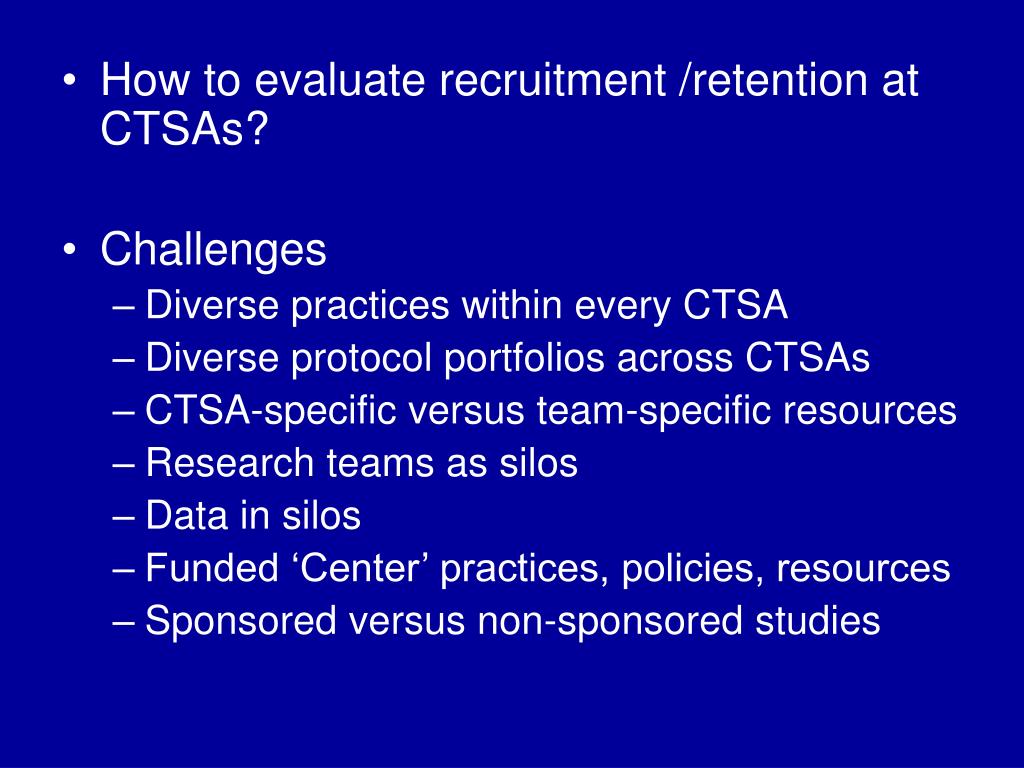 • How to evaluate recruitment /retention at CTSAs?

• Challenges
– Diverse practices within every CTSA
– Diverse protocol portfolios across CTSAs
– CTSA-specific versus team-specific resources
– Research teams as silos
– Data in silos
– Funded ‘Center’ practices, policies, resources
– Sponsored versus non-sponsored studies